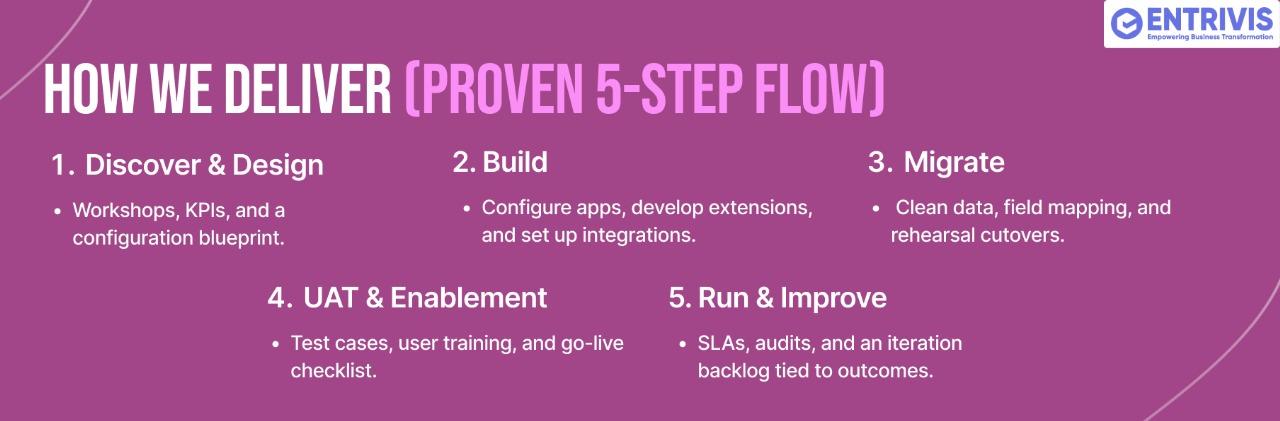 ENTRIVIS
Empowering Business Transformation

HOW WE DELIVER (PROVEN 5-STEP FLOW)

1. Discover & Design
• Workshops, KPIs, and a configuration blueprint.

2. Build
• Configure apps, develop extensions, and set up integrations.

3. Migrate
• Clean data, field mapping, and rehearsal cutovers.

4. UAT & Enablement
• Test cases, user training, and go-live checklist.

5. Run & Improve
• SLAs, audits, and an iteration backlog tied to outcomes.